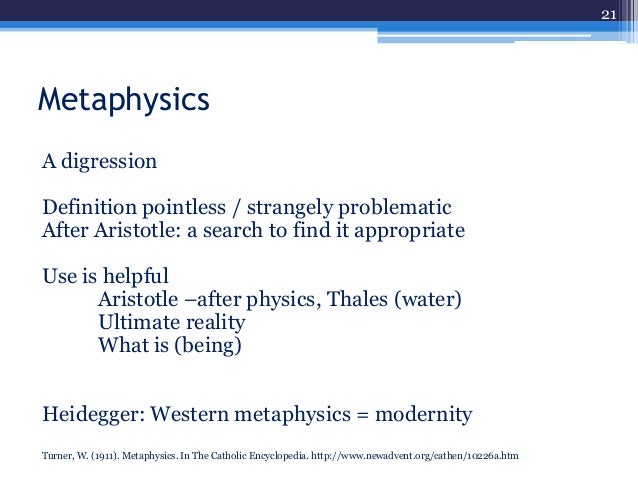 21

Metaphysics

A digression

Definition pointless / strangely problematic
After Aristotle: a search to find it appropriate

Use is helpful
Aristotle –after physics, Thales (water)
Ultimate reality
What is (being)

Heidegger: Western metaphysics = modernity

Turner, W. (1911). Metaphysics. In The Catholic Encyclopedia. http://www.newadvent.org/cathen/10226a.htm